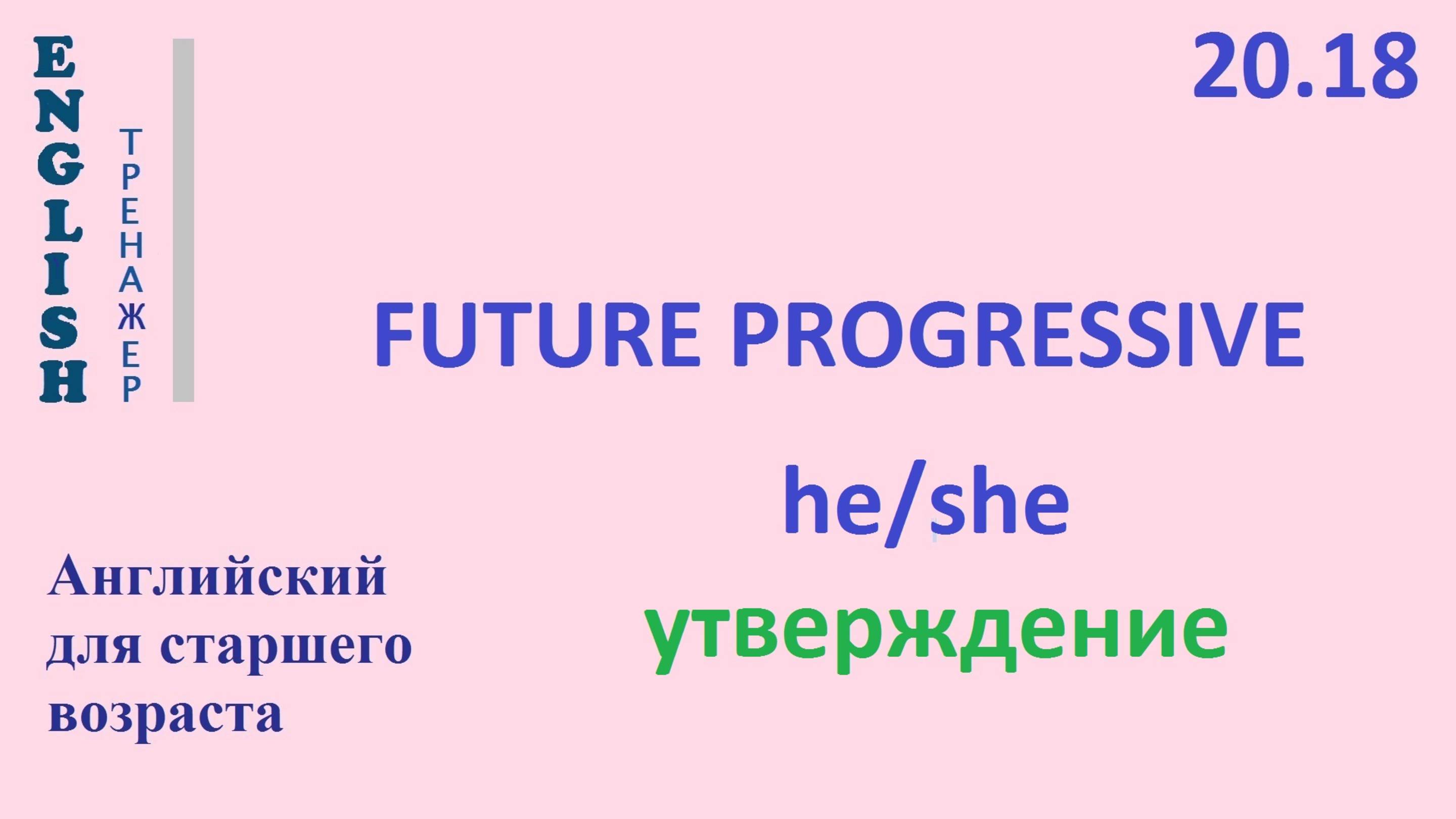 ENGLISH
ТРЕНАЖЕР

20.18

FUTURE PROGRESSIVE

he/she

утверждение

Английский для старшего возраста